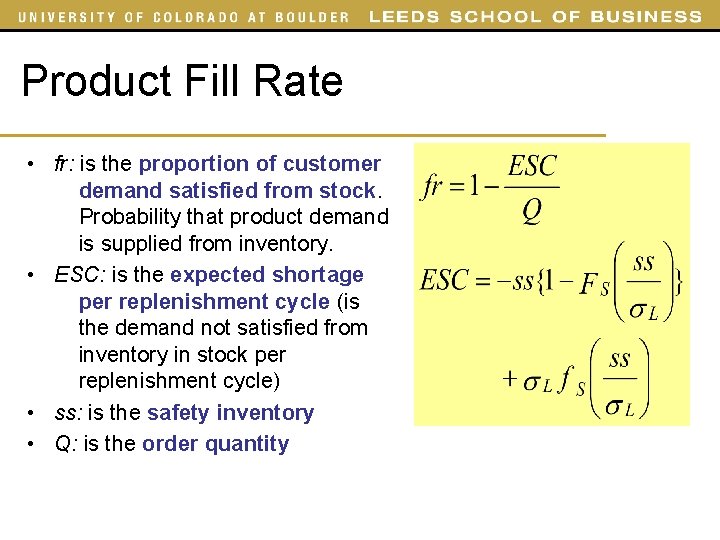 UNIVERSITY OF COLORADO AT BOULDER LEEDS SCHOOL OF BUSINESS

Product Fill Rate

• fr: is the proportion of customer demand satisfied from stock. Probability that product demand is supplied from inventory.
• ESC: is the expected shortage per replenishment cycle (is the demand not satisfied from inventory in stock per replenishment cycle)
• ss: is the safety inventory
• Q: is the order quantity

$fr = 1 - \frac{ESC}{Q}$

$ESC = -ss\{1 - F_S\left(\frac{ss}{\sigma_L}\right)\}$

$+ \sigma_L f_S\left(\frac{ss}{\sigma_L}\right)$